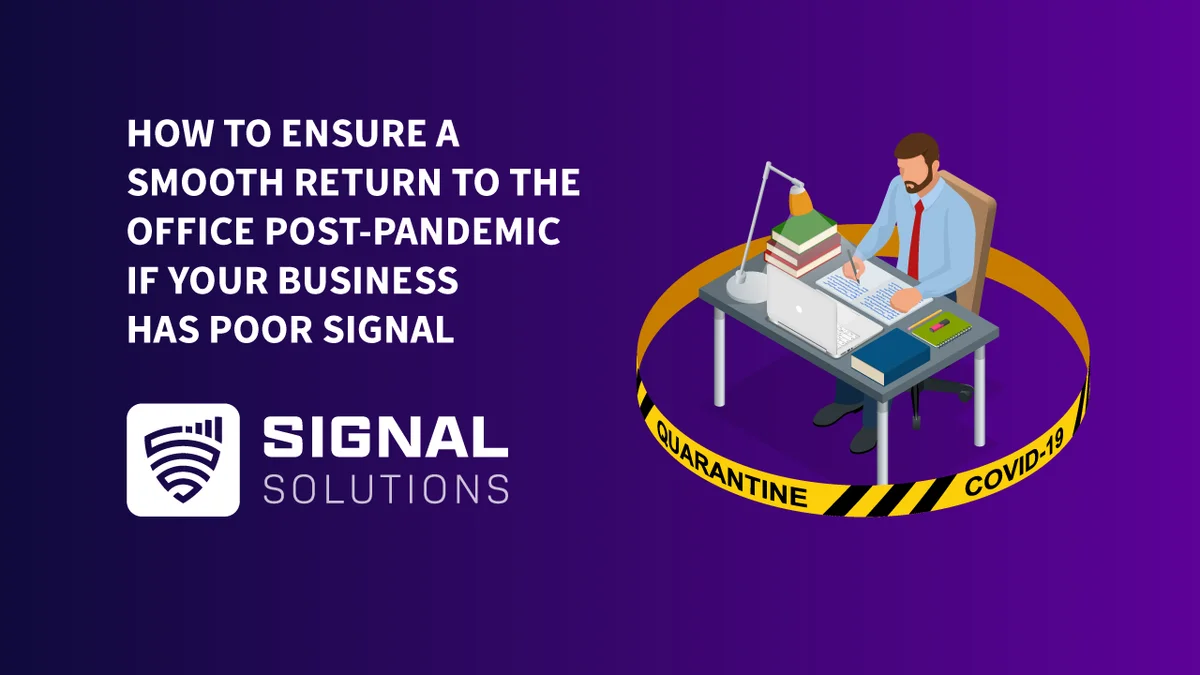 HOW TO ENSURE A SMOOTH RETURN TO THE OFFICE POST-PANDEMIC IF YOUR BUSINESS HAS POOR SIGNAL

SIGNAL
SOLUTIONS

QUARANTINE
COVID-19